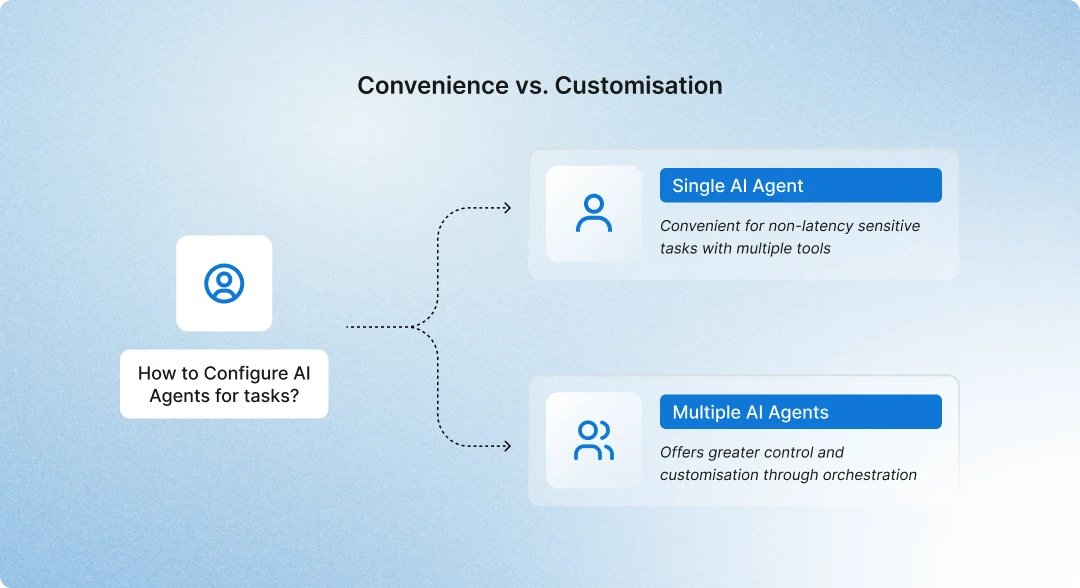 Convenience vs. Customisation

How to Configure AI Agents for tasks?

Single AI Agent

Convenient for non-latency sensitive tasks with multiple tools

Multiple AI Agents

Offers greater control and customisation through orchestration